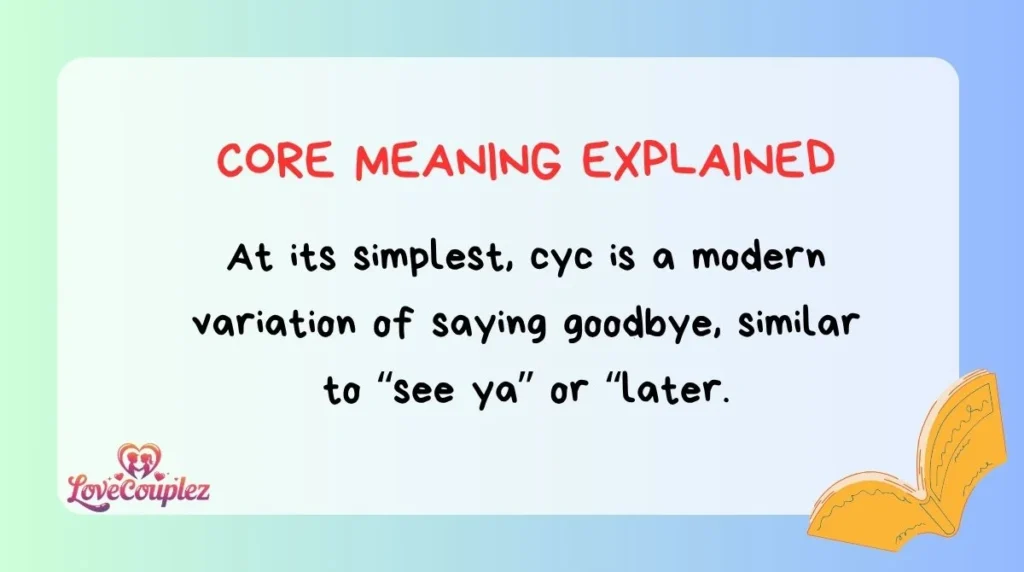 CORE MEANING EXPLAINED

At its simplest, cyc is a modern variation of saying goodbye, similar to “see ya” or “later.

LoveCouplez